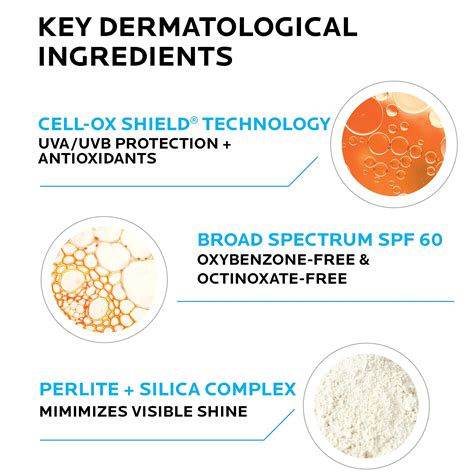 KEY DERMATOLOGICAL INGREDIENTS

CELL-OX SHIELD® TECHNOLOGY
UVA/UVB PROTECTION + ANTIOXIDANTS

BROAD SPECTRUM SPF 60
OXYBENZONE-FREE & OCTINOXATE-FREE

PERLITE + SILICA COMPLEX
MIMIMIZES VISIBLE SHINE